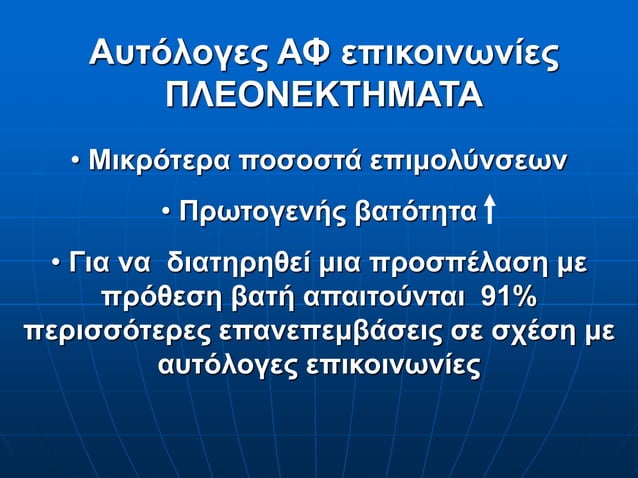 Αυτόλογες ΑΦ επικοινωνίες
ΠΛΕΟΝΕΚΤΗΜΑΤΑ

• Μικρότερα ποσοστά επιμολύνσεων

• Πρωτογενής βατότητα ↑

• Για να διατηρηθεί μια προσπέλαση με πρόθεση βατή απαιτούνται 91% περισσότερες επανεπεμβάσεις σε σχέση με αυτόλογες επικοινωνίες